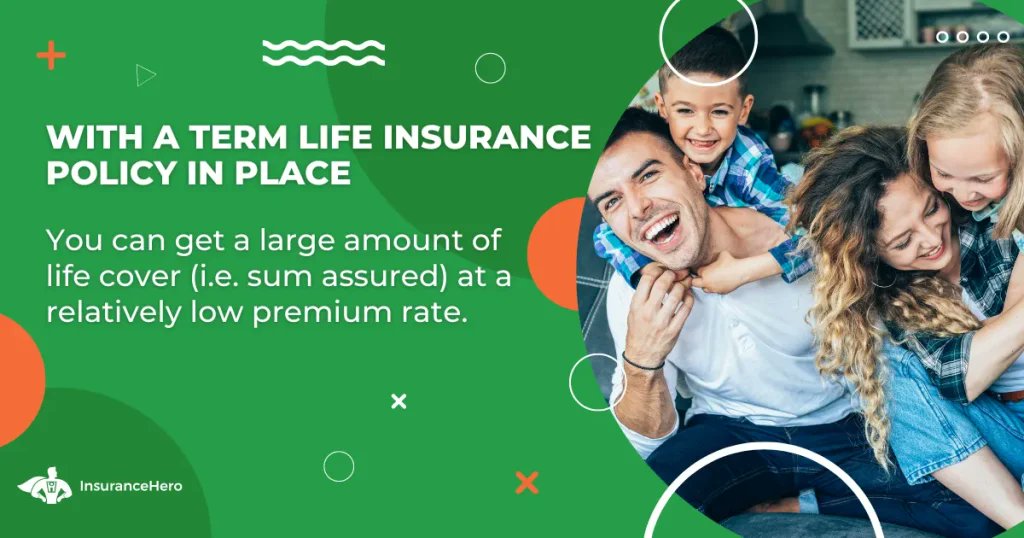 WITH A TERM LIFE INSURANCE POLICY IN PLACE

You can get a large amount of life cover (i.e. sum assured) at a relatively low premium rate.

InsuranceHero